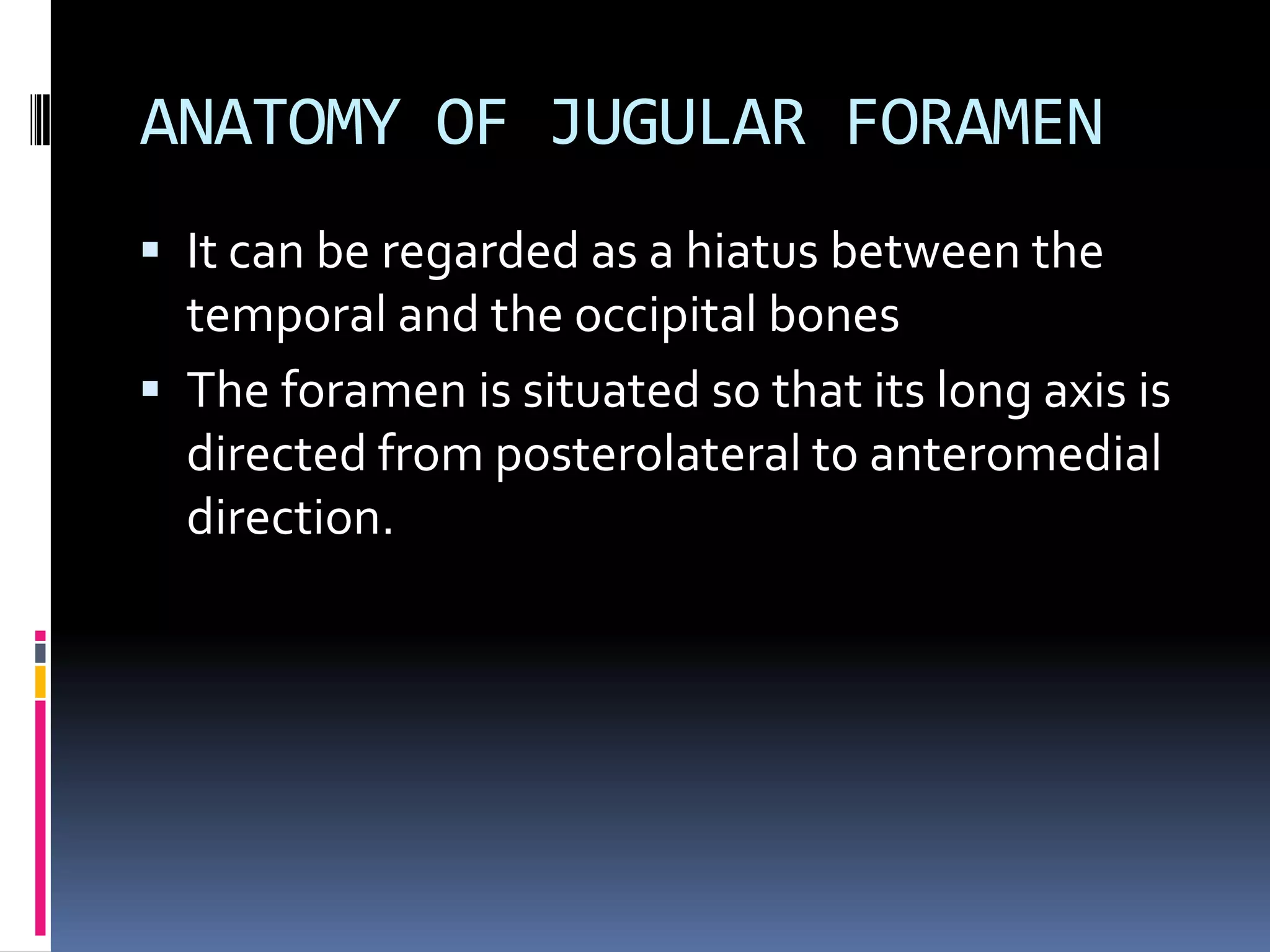 ANATOMY OF JUGULAR FORAMEN

▪ It can be regarded as a hiatus between the temporal and the occipital bones

▪ The foramen is situated so that its long axis is directed from posterolateral to anteromedial direction.